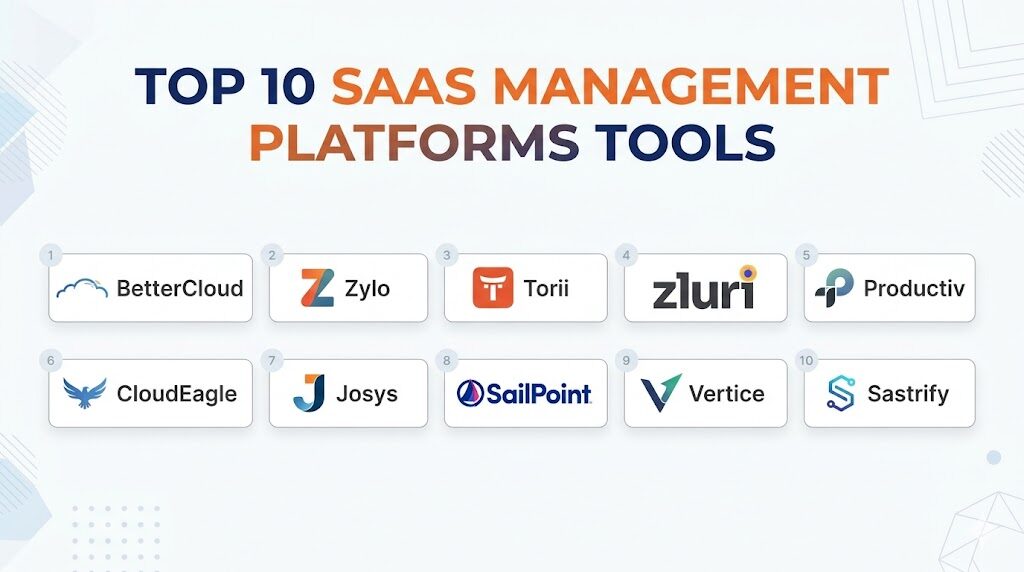 TOP 10 SAAS MANAGEMENT PLATFORMS TOOLS

1 BetterCloud
2 Zylo
3 Torii
4 zluri
5 Productiv
6 CloudEagle
7 Josys
8 SailPoint
9 Vertice
10 Sastrify